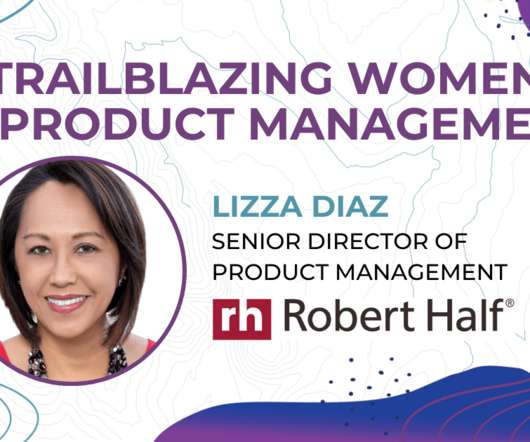 TRAILBLAZING WOMEN
PRODUCT MANAGEME

LIZZA DIAZ
SENIOR DIRECTOR OF PRODUCT MANAGEMENT

rh Robert Half®